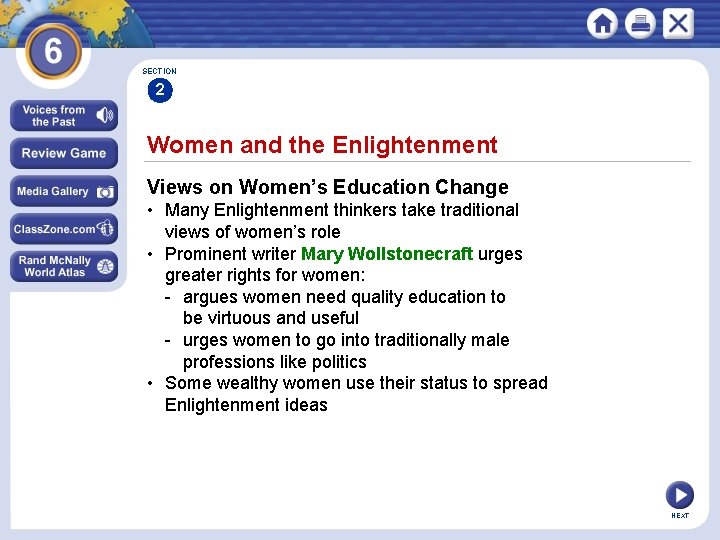 6

Voices from the Past

Review Game

Media Gallery

ClassZone.com

Rand McNally World Atlas

SECTION
2

Women and the Enlightenment

Views on Women's Education Change
• Many Enlightenment thinkers take traditional views of women's role
• Prominent writer Mary Wollstonecraft urges greater rights for women:
- argues women need quality education to be virtuous and useful
- urges women to go into traditionally male professions like politics
• Some wealthy women use their status to spread Enlightenment ideas

NEXT